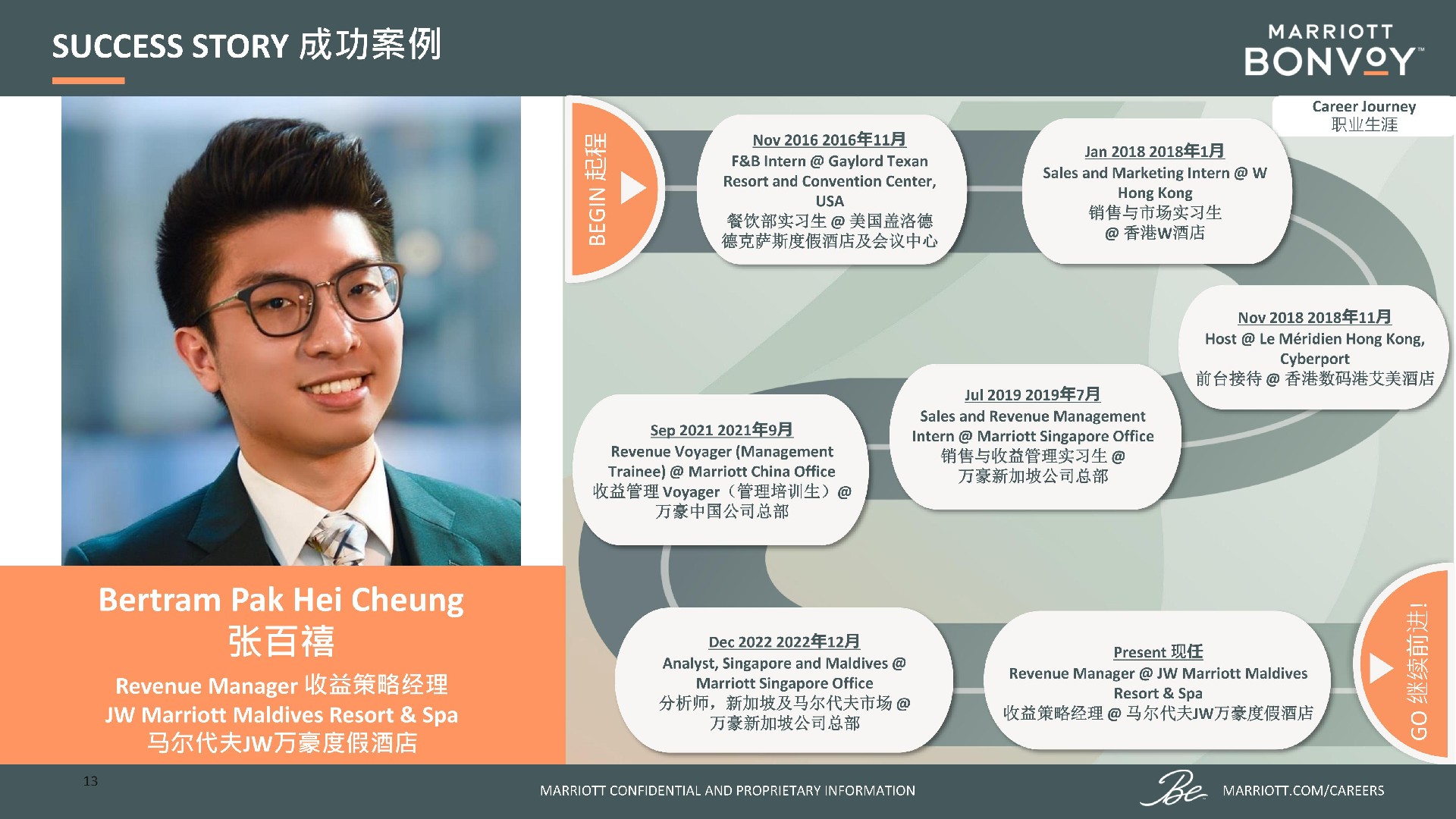 SUCCESS STORY 成功案例

MARRIOTT BONVOY™

Career Journey
职业生涯

BEGIN 起程

Nov 2016 2016年11月
F&B Intern @ Gaylord Texan Resort and Convention Center, USA
餐饮部实习生 @ 美国盖洛德德克萨斯度假酒店及会议中心

Jan 2018 2018年1月
Sales and Marketing Intern @ W Hong Kong
销售与市场实习生 @ 香港W酒店

Nov 2018 2018年11月
Host @ Le Méridien Hong Kong, Cyberport
前台接待 @ 香港数码港艾美酒店

Jul 2019 2019年7月
Sales and Revenue Management Intern @ Marriott Singapore Office
销售与收益管理实习生 @ 万豪新加坡公司总部

Sep 2021 2021年9月
Revenue Voyager (Management Trainee) @ Marriott China Office
收益管理 Voyager（管理培训生）@ 万豪中国公司总部

Dec 2022 2022年12月
Analyst, Singapore and Maldives @ Marriott Singapore Office
分析师，新加坡及马尔代夫市场 @ 万豪新加坡公司总部

Present 现任
Revenue Manager @ JW Marriott Maldives Resort & Spa
收益策略经理 @ 马尔代夫JW万豪度假酒店

GO 继续前进!

Bertram Pak Hei Cheung
张百禧
Revenue Manager 收益策略经理
JW Marriott Maldives Resort & Spa
马尔代夫JW万豪度假酒店

13

MARRIOTT CONFIDENTIAL AND PROPRIETARY INFORMATION

Be

MARRIOTT.COM/CAREERS